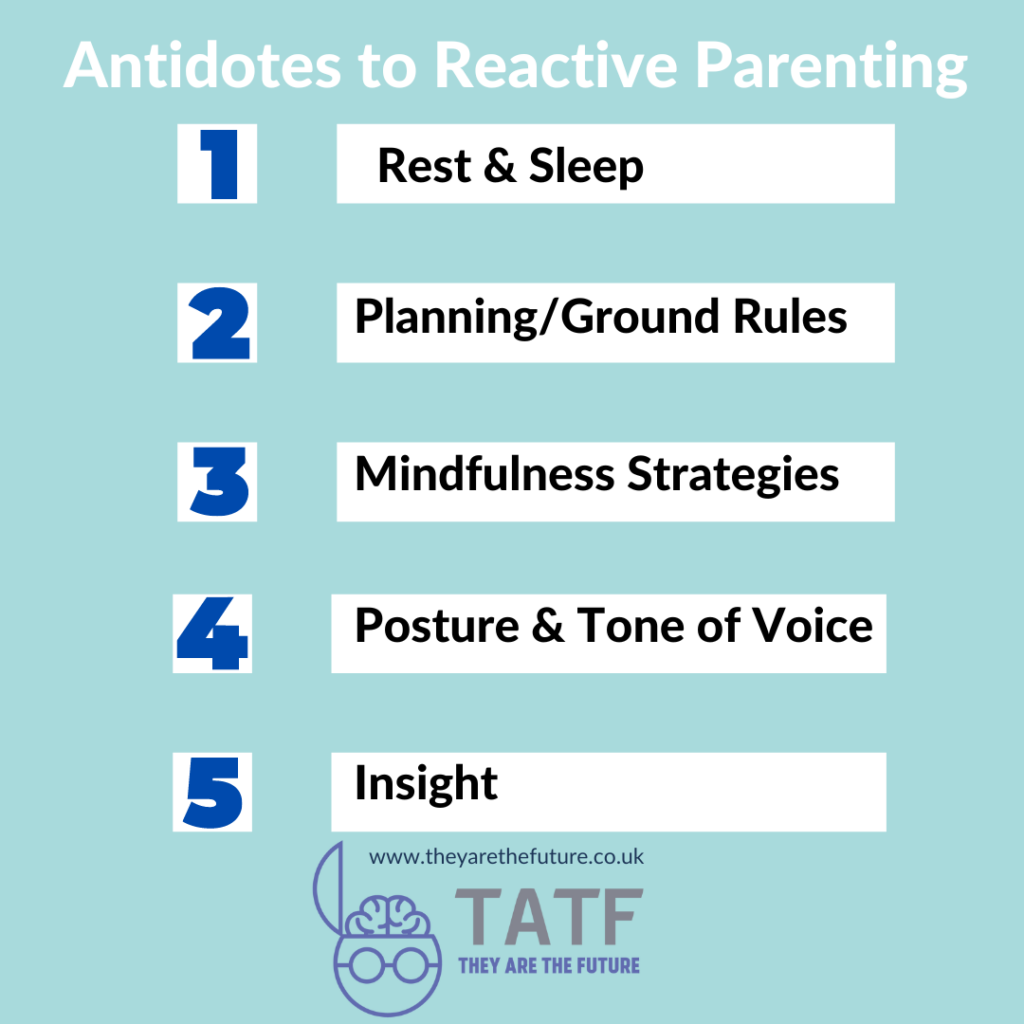 Antidotes to Reactive Parenting

1 Rest & Sleep

2 Planning/Ground Rules

3 Mindfulness Strategies

4 Posture & Tone of Voice

5 Insight

www.theyarethefuture.co.uk

TATF
THEY ARE THE FUTURE